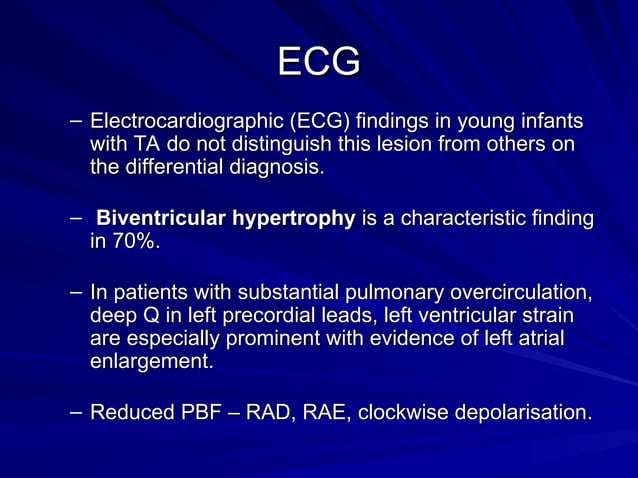 ECG

– Electrocardiographic (ECG) findings in young infants with TA do not distinguish this lesion from others on the differential diagnosis.

– Biventricular hypertrophy is a characteristic finding in 70%.

– In patients with substantial pulmonary overcirculation, deep Q in left precordial leads, left ventricular strain are especially prominent with evidence of left atrial enlargement.

– Reduced PBF – RAD, RAE, clockwise depolarisation.